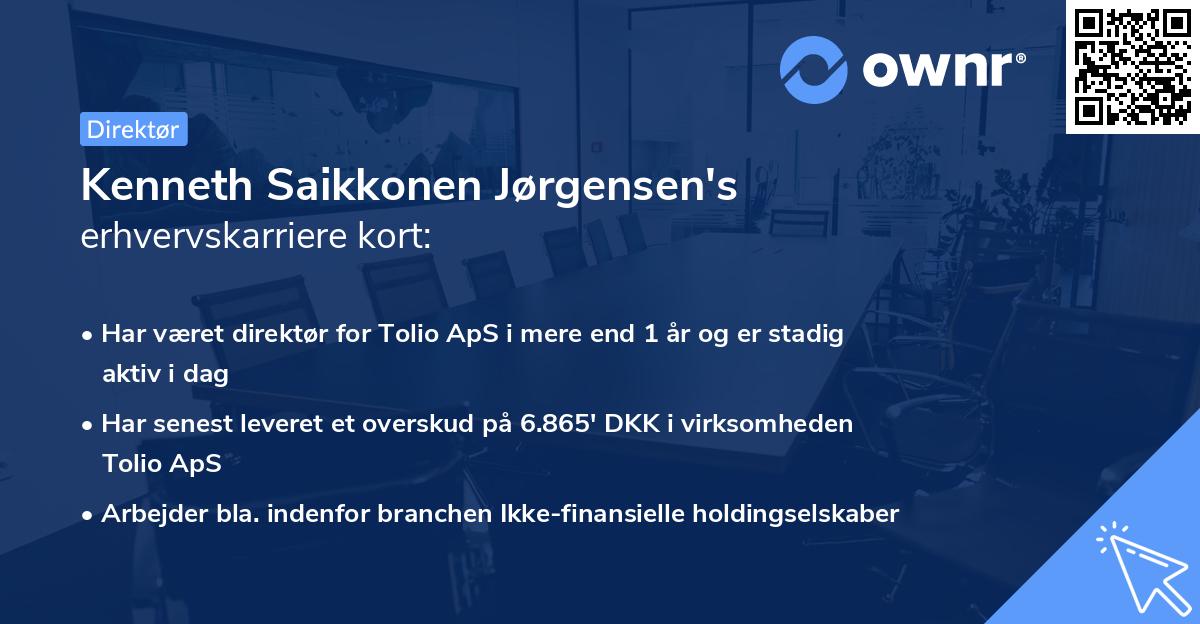 ownr®

Direktør

Kenneth Saikkonen Jørgensen's
erhvervskarriere kort:

• Har været direktør for Tolio ApS i mere end 1 år og er stadig aktiv i dag
• Har senest leveret et overskud på 6.865' DKK i virksomheden Tolio ApS
• Arbejder bla. indenfor branchen Ikke-finansielle holdingselskaber